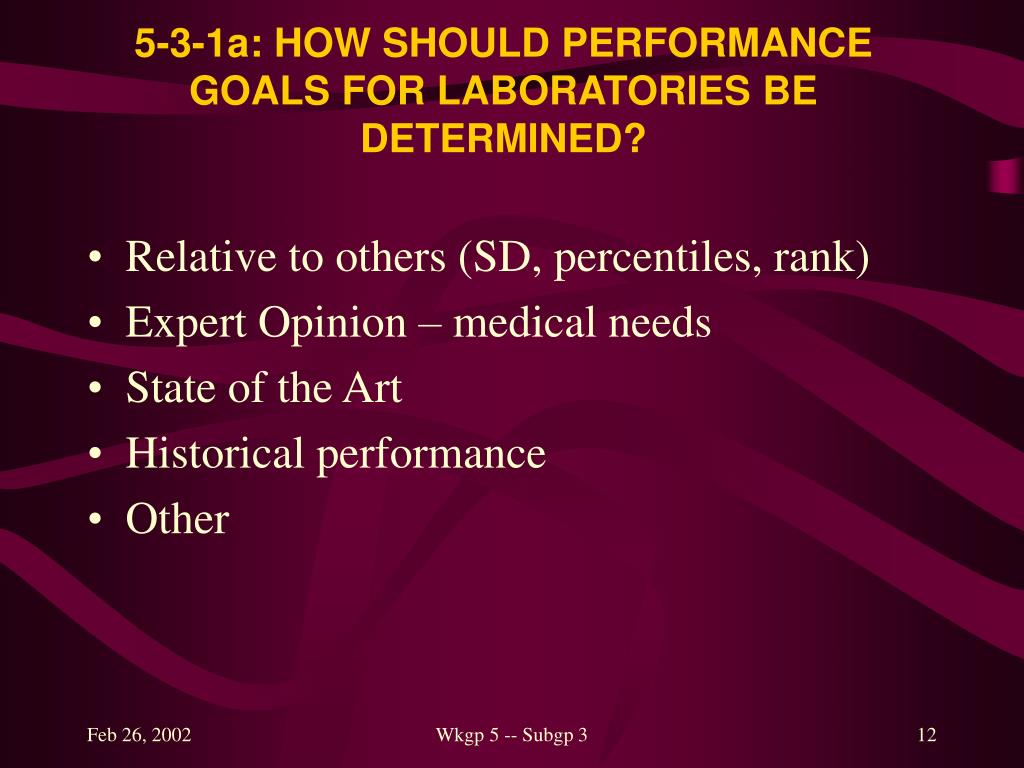 5-3-1a: HOW SHOULD PERFORMANCE GOALS FOR LABORATORIES BE DETERMINED?

• Relative to others (SD, percentiles, rank)
• Expert Opinion – medical needs
• State of the Art
• Historical performance
• Other

Feb 26, 2002

Wkgp 5 -- Subgp 3

12